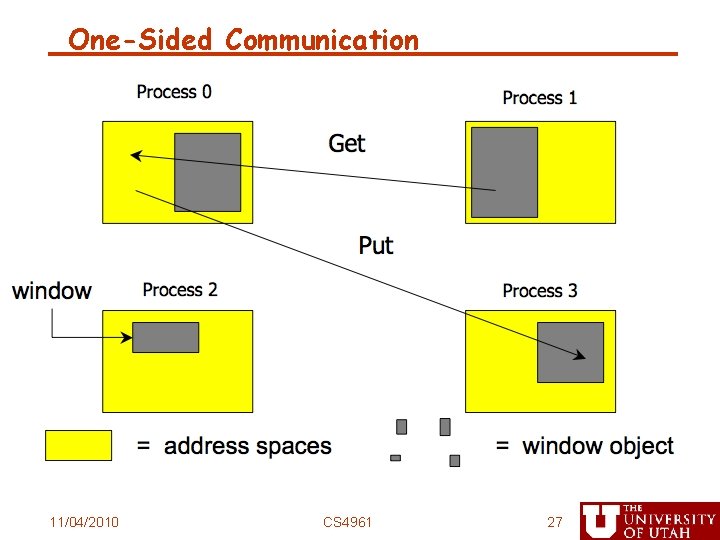 One-Sided Communication

Process 0

Process 1

Get

Put

window

Process 2

Process 3

= address spaces

= window object

11/04/2010

CS4961

27

U THE UNIVERSITY OF UTAH